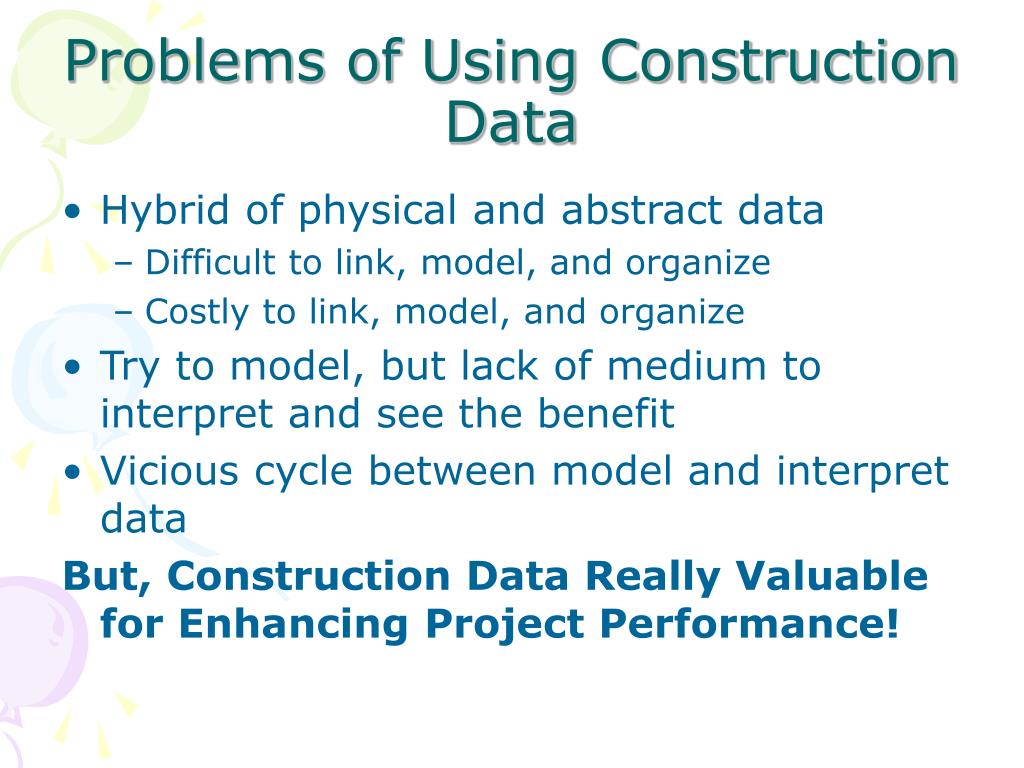 Problems of Using Construction Data

• Hybrid of physical and abstract data
– Difficult to link, model, and organize
– Costly to link, model, and organize
• Try to model, but lack of medium to interpret and see the benefit
• Vicious cycle between model and interpret data

But, Construction Data Really Valuable for Enhancing Project Performance!